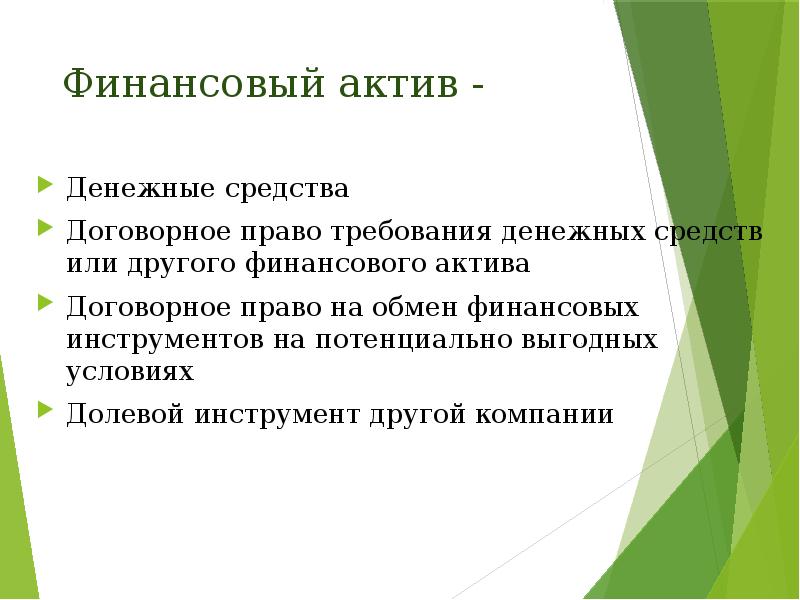 Финансовый актив -

Денежные средства

Договорное право требования денежных средств или другого финансового актива

Договорное право на обмен финансовых инструментов на потенциально выгодных условиях

Долевой инструмент другой компании